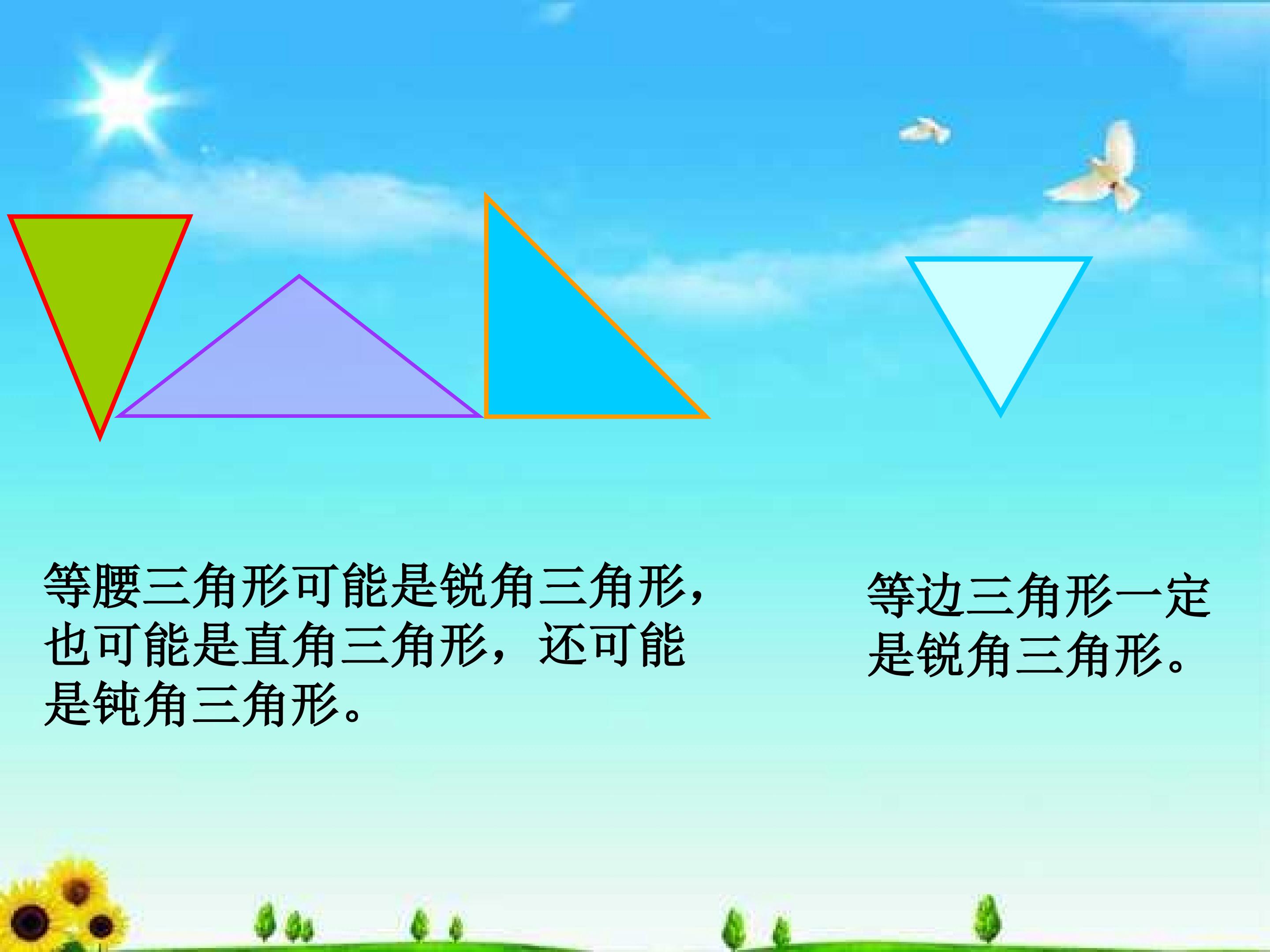 等腰三角形可能是锐角三角形，也可能是直角三角形，还可能是钝角三角形。

等边三角形一定是锐角三角形。